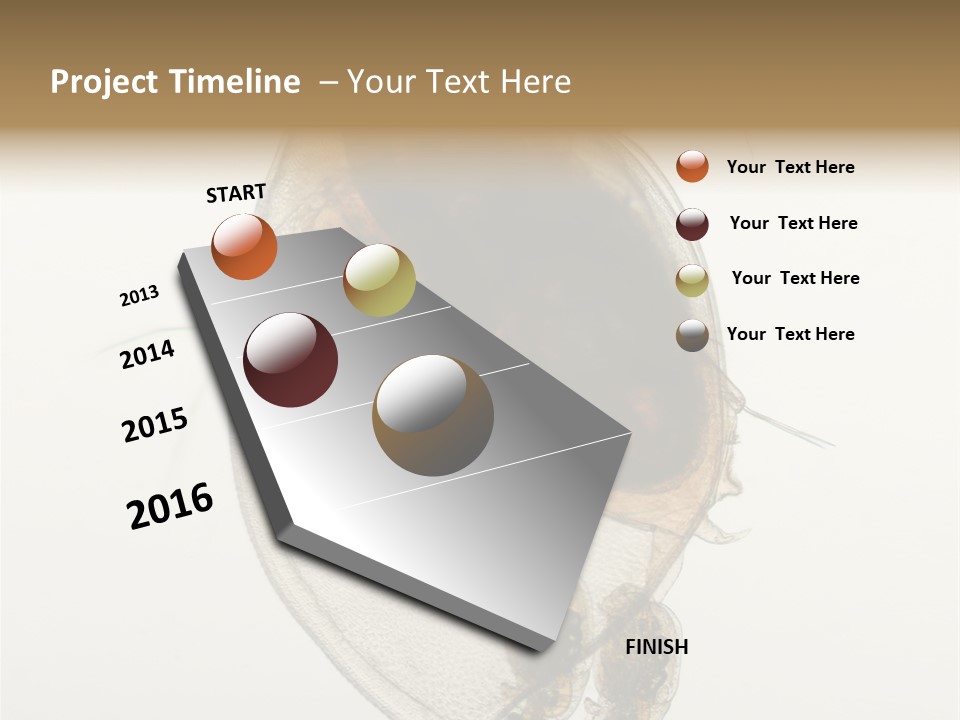 Project Timeline – Your Text Here

START

2013

2014

2015

2016

FINISH

Your Text Here

Your Text Here

Your Text Here

Your Text Here